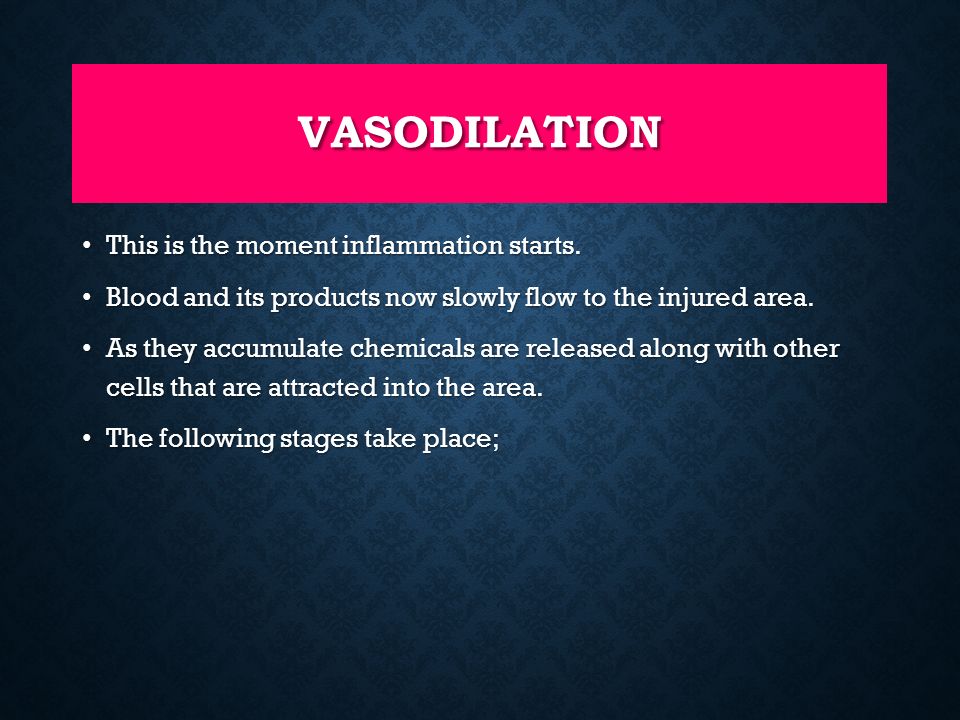 VASODILATION

• This is the moment inflammation starts.

• Blood and its products now slowly flow to the injured area.

• As they accumulate chemicals are released along with other cells that are attracted into the area.

• The following stages take place;